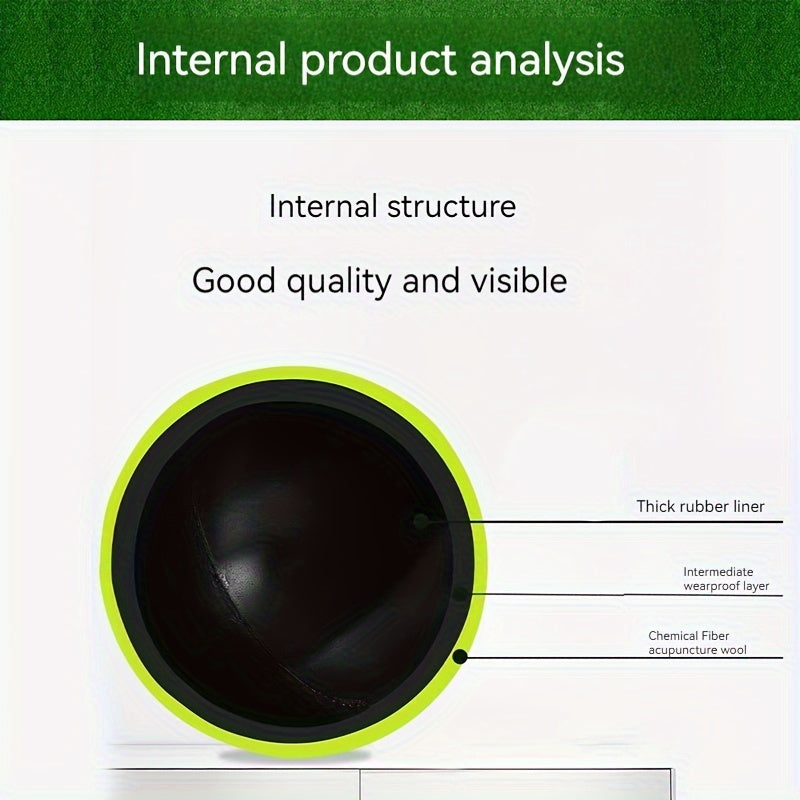 Internal product analysis

Internal structure

Good quality and visible

Thick rubber liner

Intermediate wearproof layer

Chemical Fiber acupuncture wool